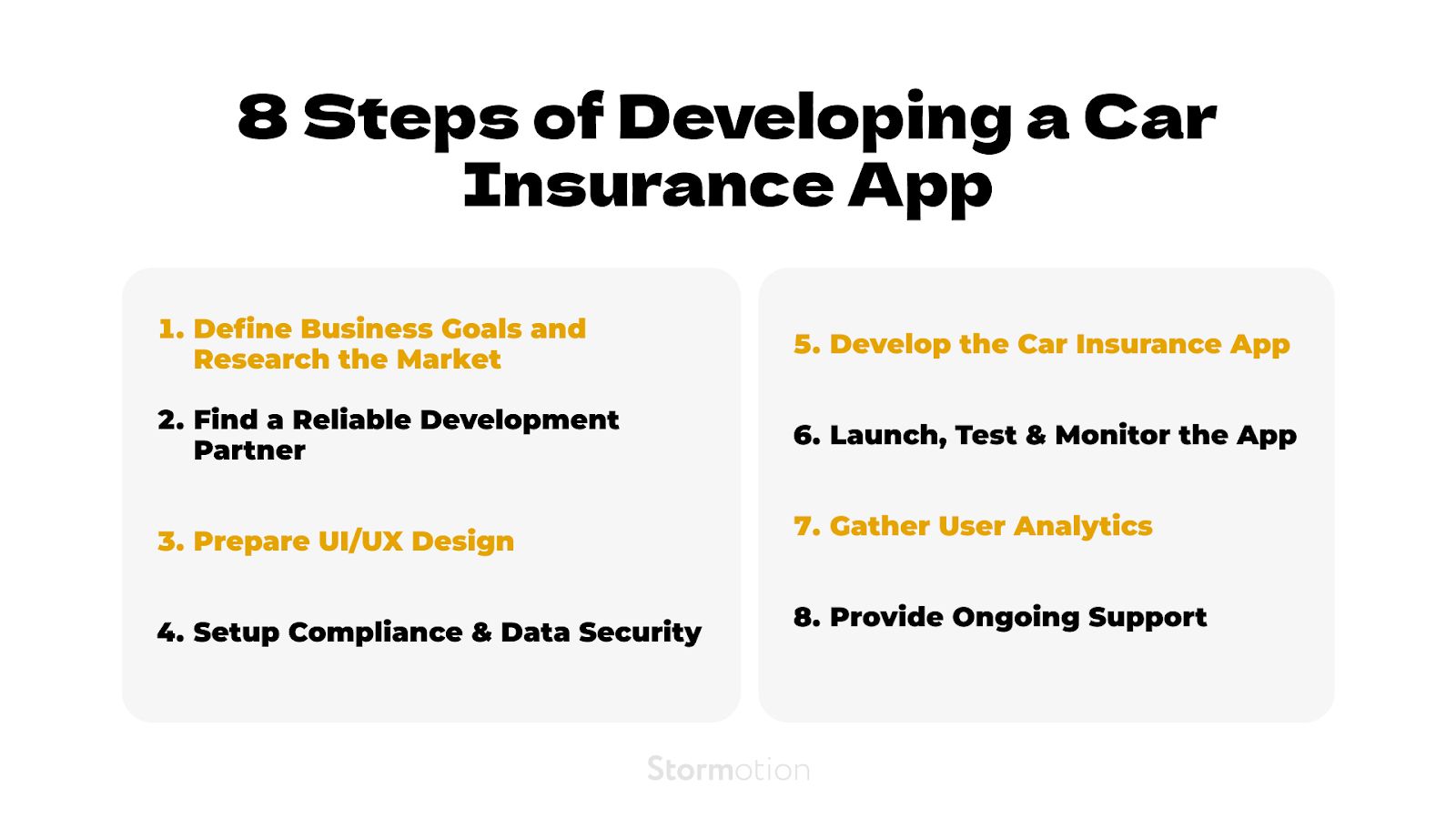 8 Steps of Developing a Car Insurance App

1. Define Business Goals and Research the Market

2. Find a Reliable Development Partner

3. Prepare UI/UX Design

4. Setup Compliance & Data Security

5. Develop the Car Insurance App

6. Launch, Test & Monitor the App

7. Gather User Analytics

8. Provide Ongoing Support

Stormotion